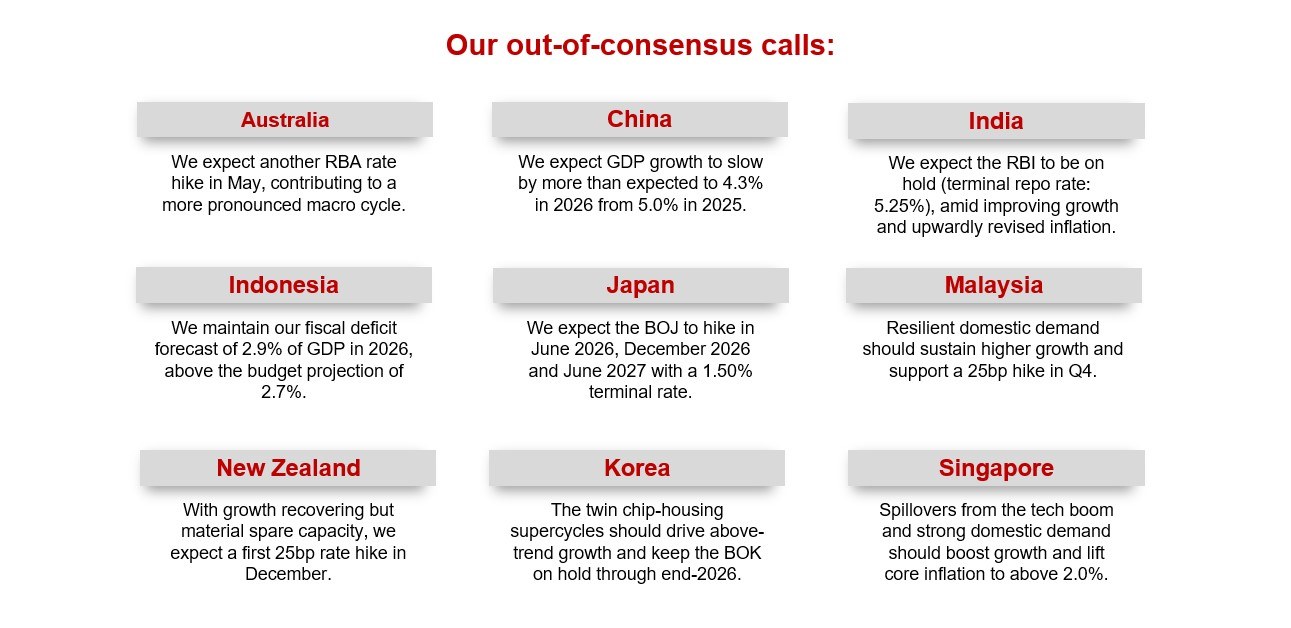 Our out-of-consensus calls:

Australia

We expect another RBA rate hike in May, contributing to a more pronounced macro cycle.

China

We expect GDP growth to slow by more than expected to 4.3% in 2026 from 5.0% in 2025.

India

We expect the RBI to be on hold (terminal repo rate: 5.25%), amid improving growth and upwardly revised inflation.

Indonesia

We maintain our fiscal deficit forecast of 2.9% of GDP in 2026, above the budget projection of 2.7%.

Japan

We expect the BOJ to hike in June 2026, December 2026 and June 2027 with a 1.50% terminal rate.

Malaysia

Resilient domestic demand should sustain higher growth and support a 25bp hike in Q4.

New Zealand

With growth recovering but material spare capacity, we expect a first 25bp rate hike in December.

Korea

The twin chip-housing supercycles should drive above-trend growth and keep the BOK on hold through end-2026.

Singapore

Spillovers from the tech boom and strong domestic demand should boost growth and lift core inflation to above 2.0%.